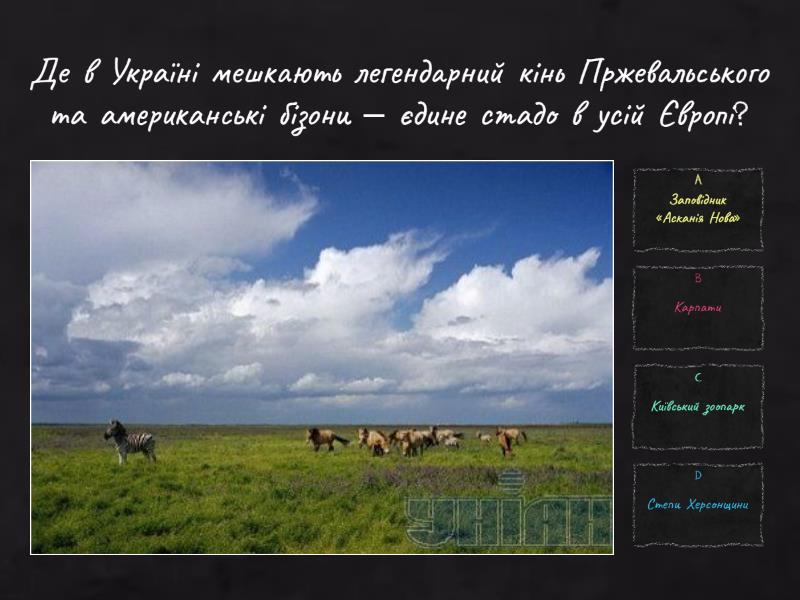 Де в Україні мешкають легендарний кінь Пржевальського та американські бізони — єдине стадо в усій Європі?

УНІАН

A
Заповідник «Асканія Нова»

B
Карпати

C
Київський зоопарк

D
Степи Херсонщини